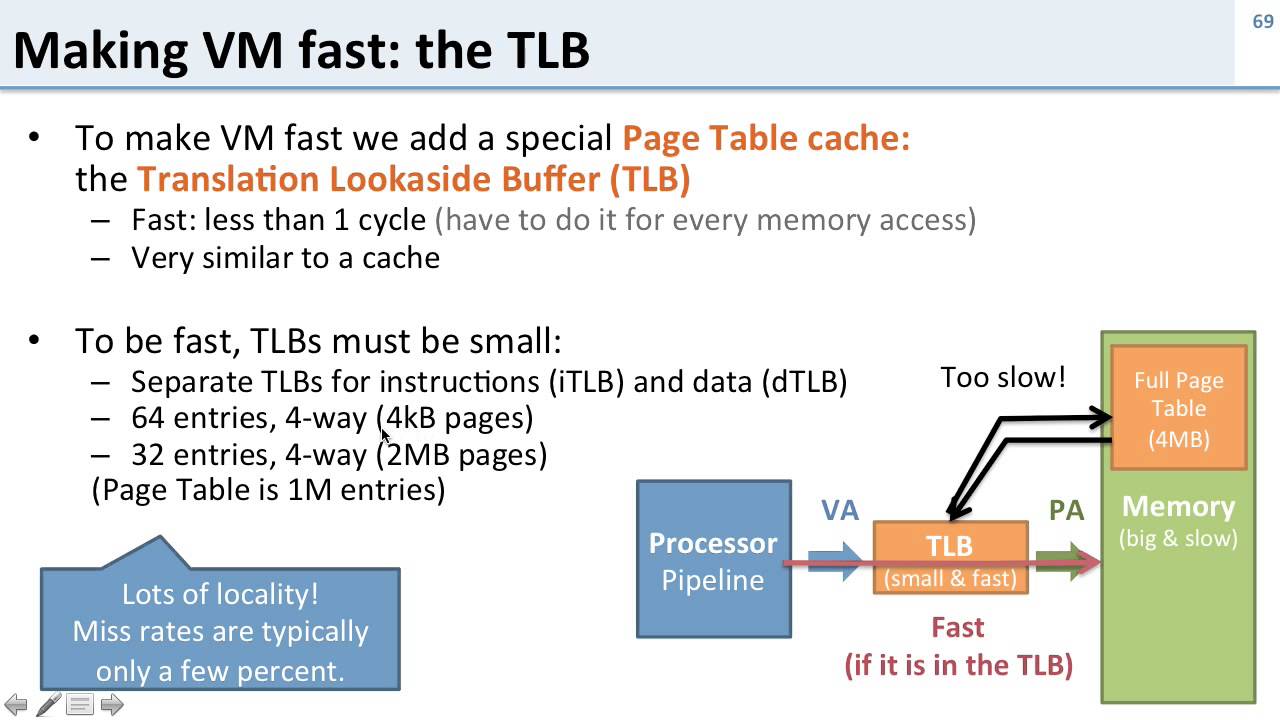 69

Making VM fast: the TLB

• To make VM fast we add a special Page Table cache: the Translation Lookaside Buffer (TLB)
– Fast: less than 1 cycle (have to do it for every memory access)
– Very similar to a cache

• To be fast, TLBs must be small:
– Separate TLBs for instructions (iTLB) and data (dTLB)
– 64 entries, 4-way (4kB pages)
– 32 entries, 4-way (2MB pages)
(Page Table is 1M entries)

Lots of locality!
Miss rates are typically only a few percent.

Too slow!

Full Page Table (4MB)

Memory (big & slow)

Processor Pipeline

VA

TLB (small & fast)

PA

Fast (if it is in the TLB)